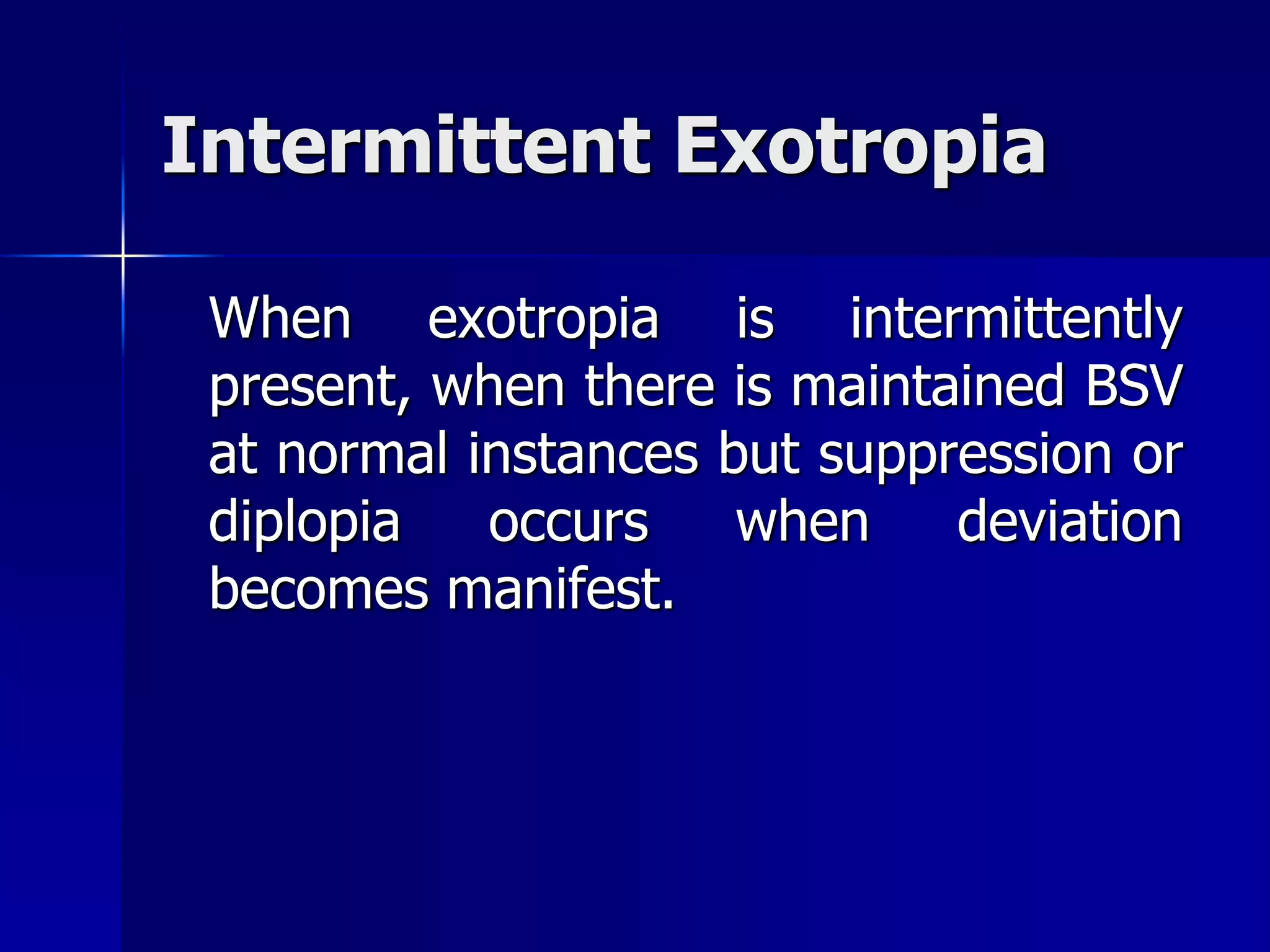 Intermittent Exotropia

When exotropia is intermittently present, when there is maintained BSV at normal instances but suppression or diplopia occurs when deviation becomes manifest.